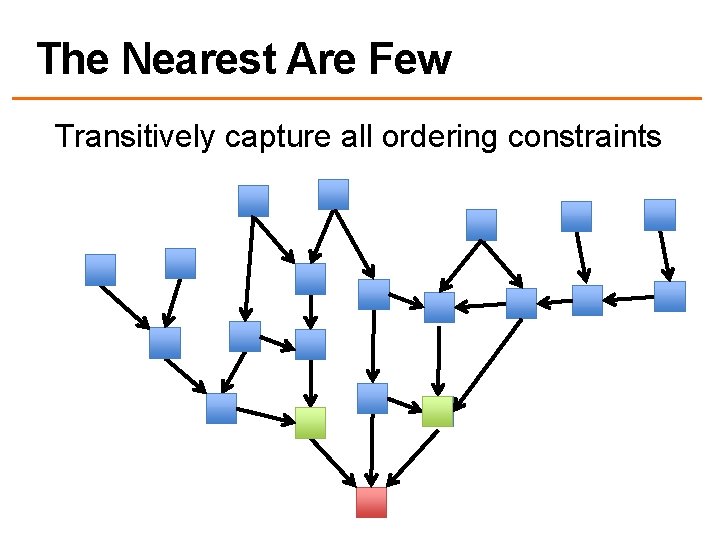 The Nearest Are Few

Transitively capture all ordering constraints